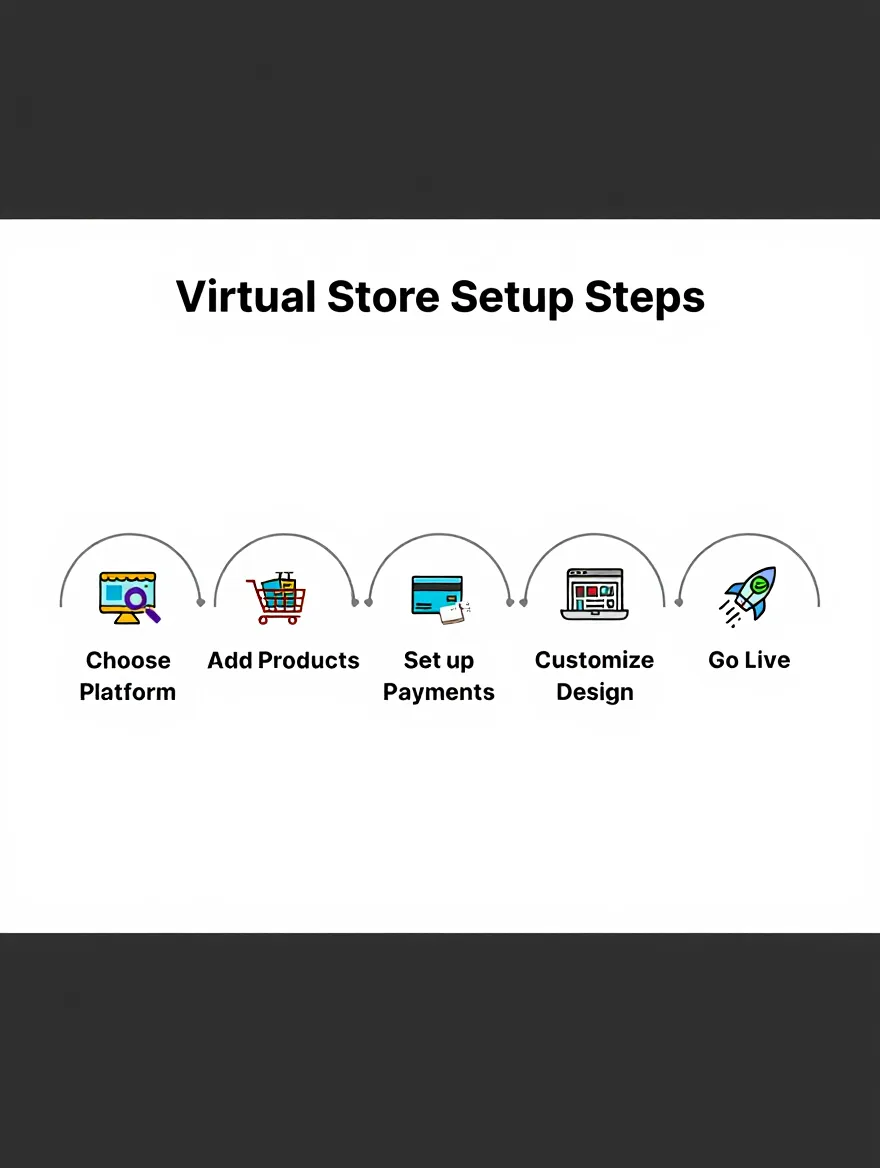 Virtual Store Setup Steps

Choose Platform

Add Products

Set up Payments

Customize Design

Go Live